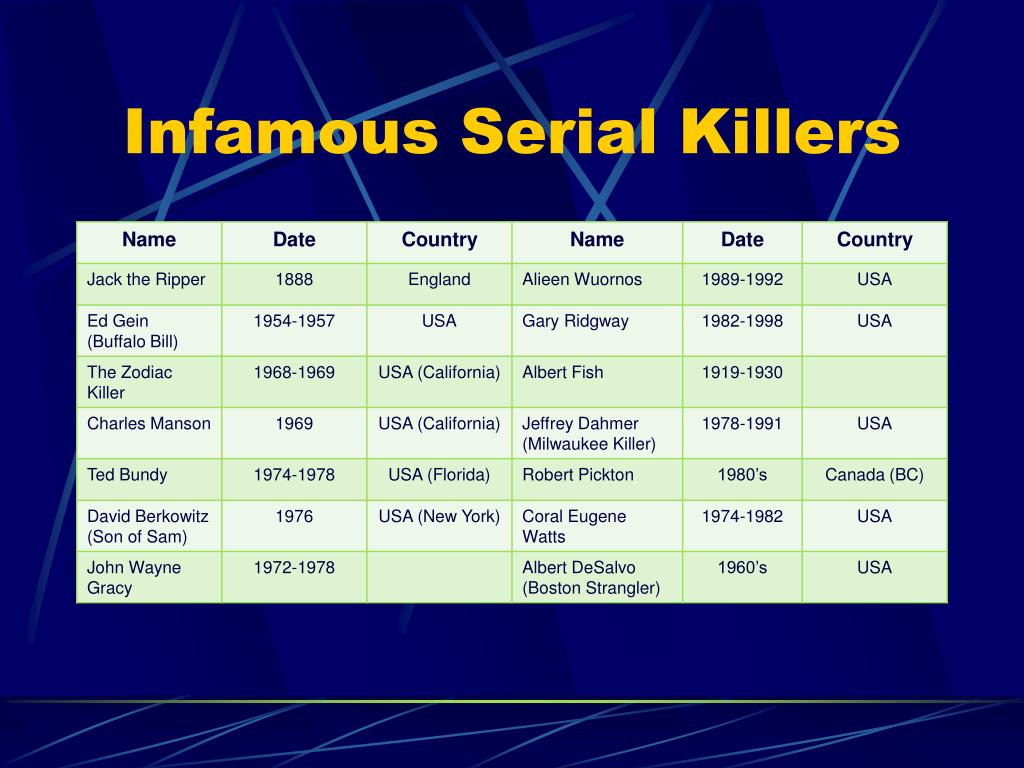 Infamous Serial Killers

| Name | Date | Country | Name | Date | Country |
|---|---|---|---|---|---|
| Jack the Ripper | 1888 | England | Alieen Wuornos | 1989-1992 | USA |
| Ed Gein (Buffalo Bill) | 1954-1957 | USA | Gary Ridgway | 1982-1998 | USA |
| The Zodiac Killer | 1968-1969 | USA (California) | Albert Fish | 1919-1930 | |
| Charles Manson | 1969 | USA (California) | Jeffrey Dahmer (Milwaukee Killer) | 1978-1991 | USA |
| Ted Bundy | 1974-1978 | USA (Florida) | Robert Pickton | 1980's | Canada (BC) |
| David Berkowitz (Son of Sam) | 1976 | USA (New York) | Coral Eugene Watts | 1974-1982 | USA |
| John Wayne Gracy | 1972-1978 | | Albert DeSalvo (Boston Strangler) | 1960's | USA |